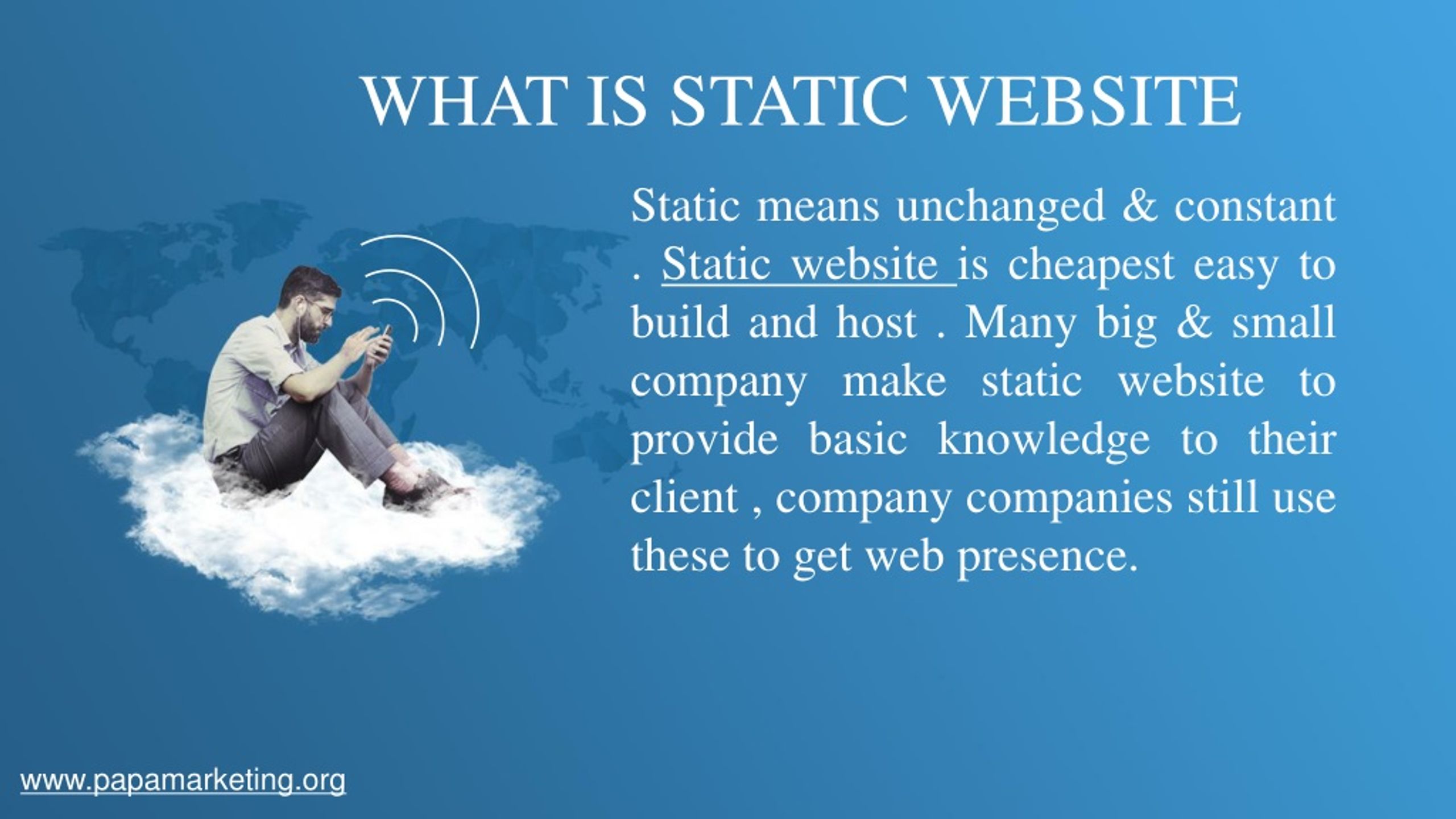 WHAT IS STATIC WEBSITE

Static means unchanged & constant . Static website is cheapest easy to build and host . Many big & small company make static website to provide basic knowledge to their client , company companies still use these to get web presence.

www.papamarketing.org